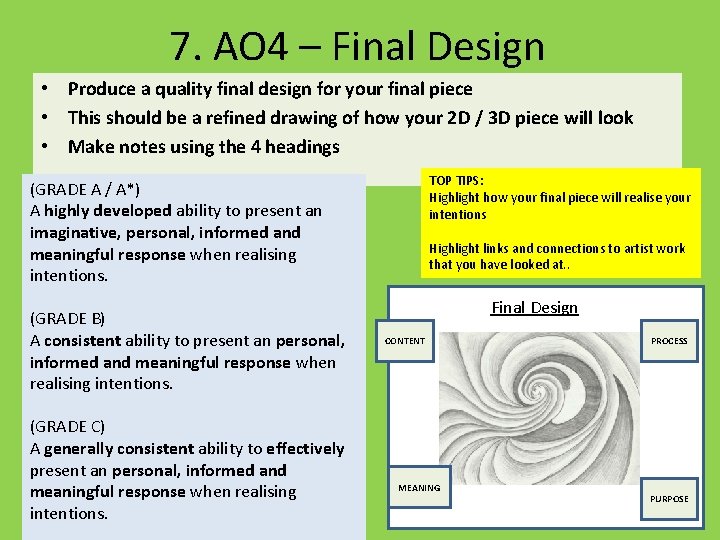 7. AO4 – Final Design

• Produce a quality final design for your final piece
• This should be a refined drawing of how your 2D / 3D piece will look
• Make notes using the 4 headings

(GRADE A / A*)
A highly developed ability to present an imaginative, personal, informed and meaningful response when realising intentions.

(GRADE B)
A consistent ability to present an personal, informed and meaningful response when realising intentions.

(GRADE C)
A generally consistent ability to effectively present an personal, informed and meaningful response when realising intentions.

TOP TIPS:
Highlight how your final piece will realise your intentions

Highlight links and connections to artist work that you have looked at..

Final Design

CONTENT

PROCESS

MEANING

PURPOSE